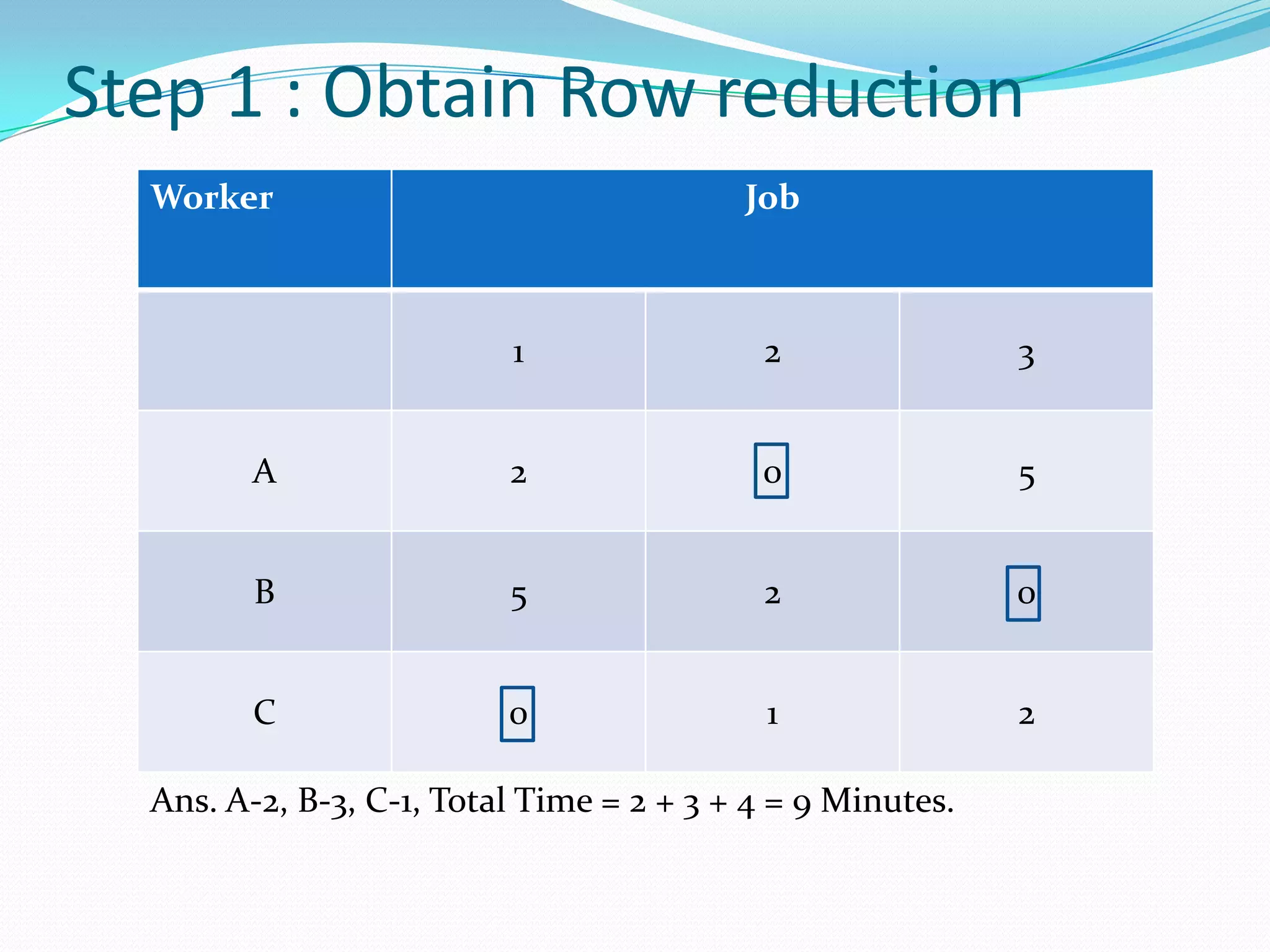 Step 1 : Obtain Row reduction

| Worker | Job | | |
|---|---|---|---|
| | 1 | 2 | 3 |
| A | 2 | 0 | 5 |
| B | 5 | 2 | 0 |
| C | 0 | 1 | 2 |

Ans. A-2, B-3, C-1, Total Time = 2 + 3 + 4 = 9 Minutes.